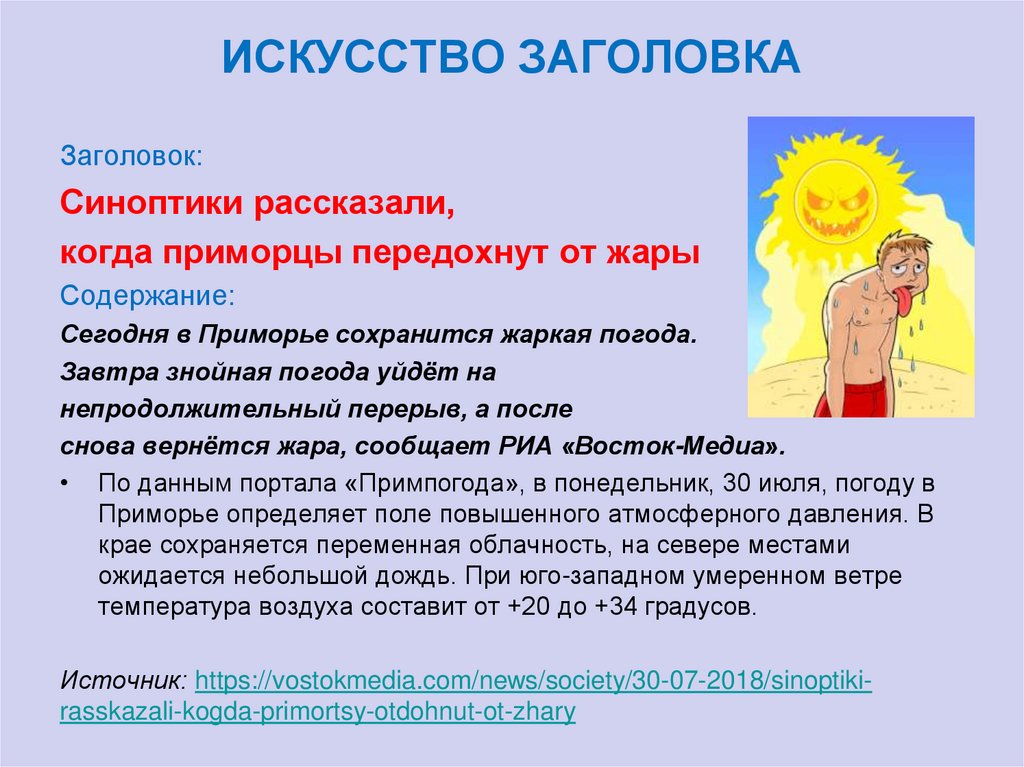 ИСКУССТВО ЗАГОЛОВКА

Заголовок:

Синоптики рассказали, когда приморцы передохнут от жары

Содержание:

Сегодня в Приморье сохранится жаркая погода. Завтра знойная погода уйдёт на непродолжительный перерыв, а после снова вернётся жара, сообщает РИА «Восток-Медиа».

• По данным портала «Примпогода», в понедельник, 30 июля, погоду в Приморье определяет поле повышенного атмосферного давления. В крае сохраняется переменная облачность, на севере местами ожидается небольшой дождь. При юго-западном умеренном ветре температура воздуха составит от +20 до +34 градусов.

Источник: https://vostokmedia.com/news/society/30-07-2018/sinoptiki-rasskazali-kogda-primortsy-otdohnut-ot-zhary